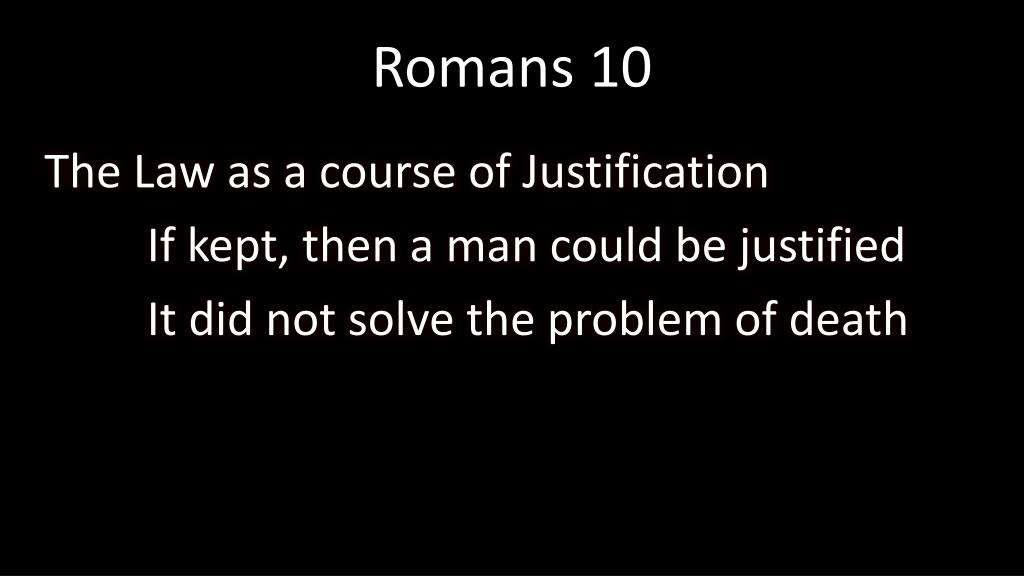 Romans 10

The Law as a course of Justification

If kept, then a man could be justified

It did not solve the problem of death